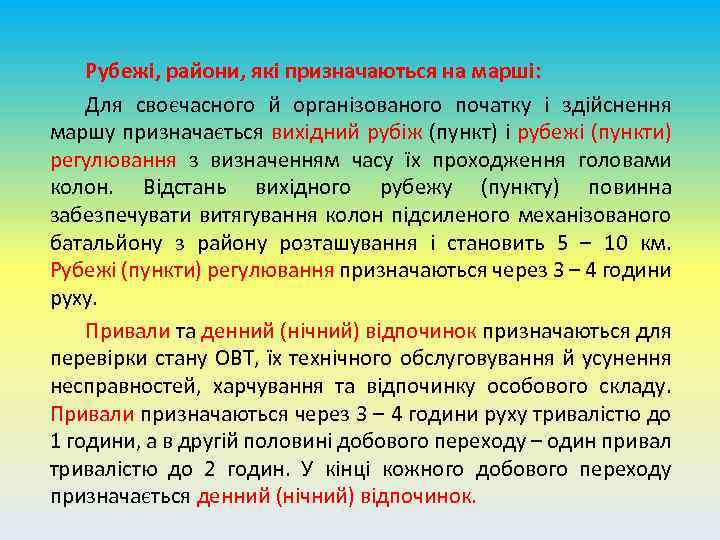 Рубежі, райони, які призначаються на марші:

Для своєчасного й організованого початку і здійснення маршу призначається вихідний рубіж (пункт) і рубежі (пункти) регулювання з визначенням часу їх проходження головами колон. Відстань вихідного рубежу (пункту) повинна забезпечувати витягування колон підсиленого механізованого батальйону з району розташування і становить 5 – 10 км. Рубежі (пункти) регулювання призначаються через 3 – 4 години руху.

Привали та денний (нічний) відпочинок призначаються для перевірки стану ОВТ, їх технічного обслуговування й усунення несправностей, харчування та відпочинку особового складу. Привали призначаються через 3 – 4 години руху тривалістю до 1 години, а в другій половині добового переходу – один привал тривалістю до 2 годин. У кінці кожного добового переходу призначається денний (нічний) відпочинок.